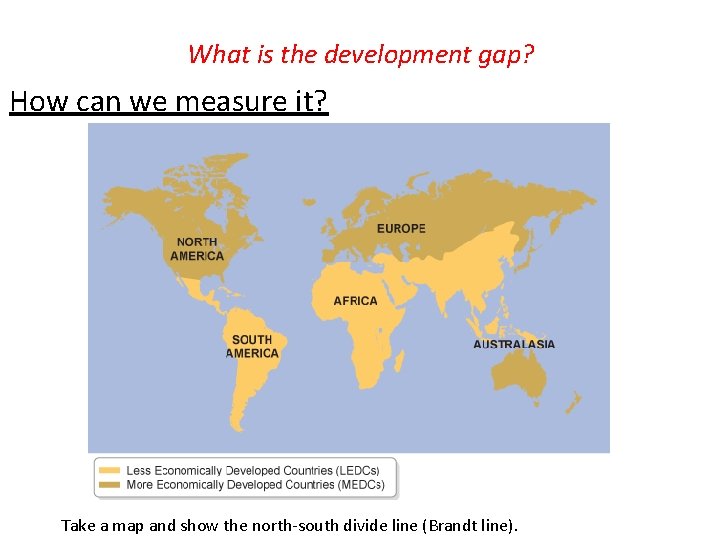 What is the development gap?

How can we measure it?

NORTH AMERICA

EUROPE

AFRICA

SOUTH AMERICA

AUSTRALASIA

Less Economically Developed Countries (LEDCs)
More Economically Developed Countries (MEDCs)

Take a map and show the north-south divide line (Brandt line).